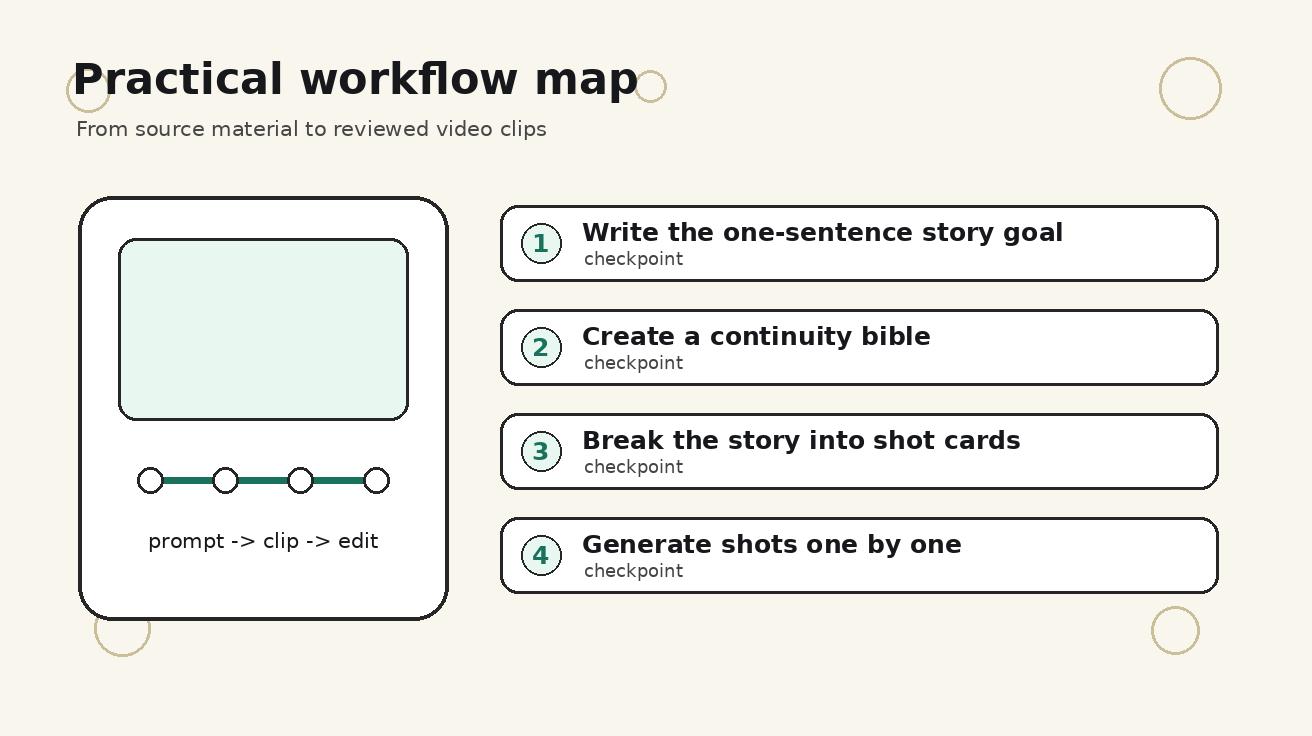 Practical workflow map

From source material to reviewed video clips

prompt -> clip -> edit

1 Write the one-sentence story goal
checkpoint

2 Create a continuity bible
checkpoint

3 Break the story into shot cards
checkpoint

4 Generate shots one by one
checkpoint